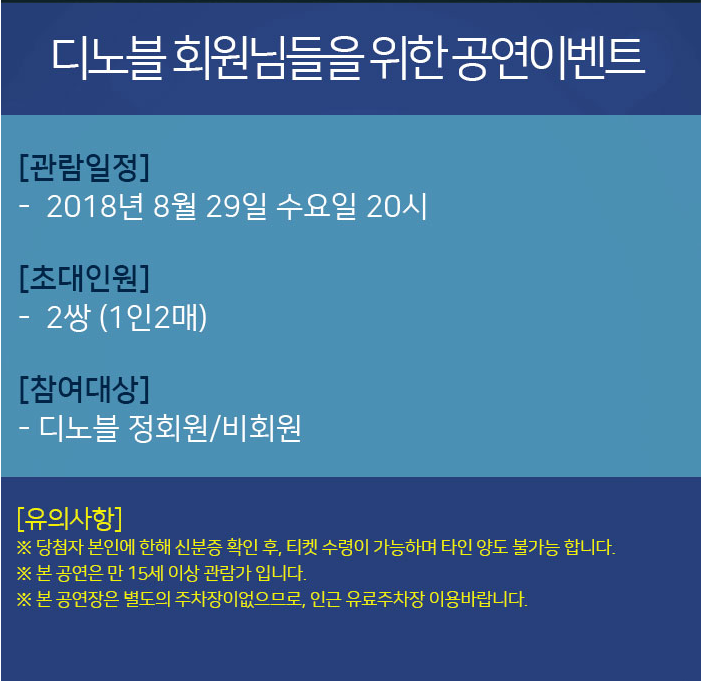 디노블 회원님들을 위한 공연이벤트

[관람일정]
- 2018년 8월 29일 수요일 20시

[초대인원]
- 2쌍 (1인2매)

[참여대상]
- 디노블 정회원/비회원

[유의사항]
※ 당첨자 본인에 한해 신분증 확인 후, 티켓 수령이 가능하며 타인 양도 불가능 합니다.
※ 본 공연은 만 15세 이상 관람가 입니다.
※ 본 공연장은 별도의 주차장이없으므로, 인근 유료주차장 이용바랍니다.